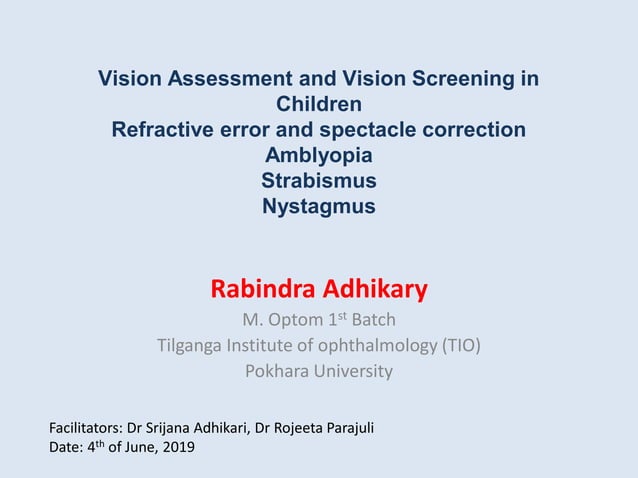 Vision Assessment and Vision Screening in Children
Refractive error and spectacle correction
Amblyopia
Strabismus
Nystagmus

Rabindra Adhikary
M. Optom 1$^{st}$ Batch
Tilganga Institute of ophthalmology (TIO)
Pokhara University

Facilitators: Dr Srijana Adhikari, Dr Rojeeta Parajuli
Date: 4$^{th}$ of June, 2019